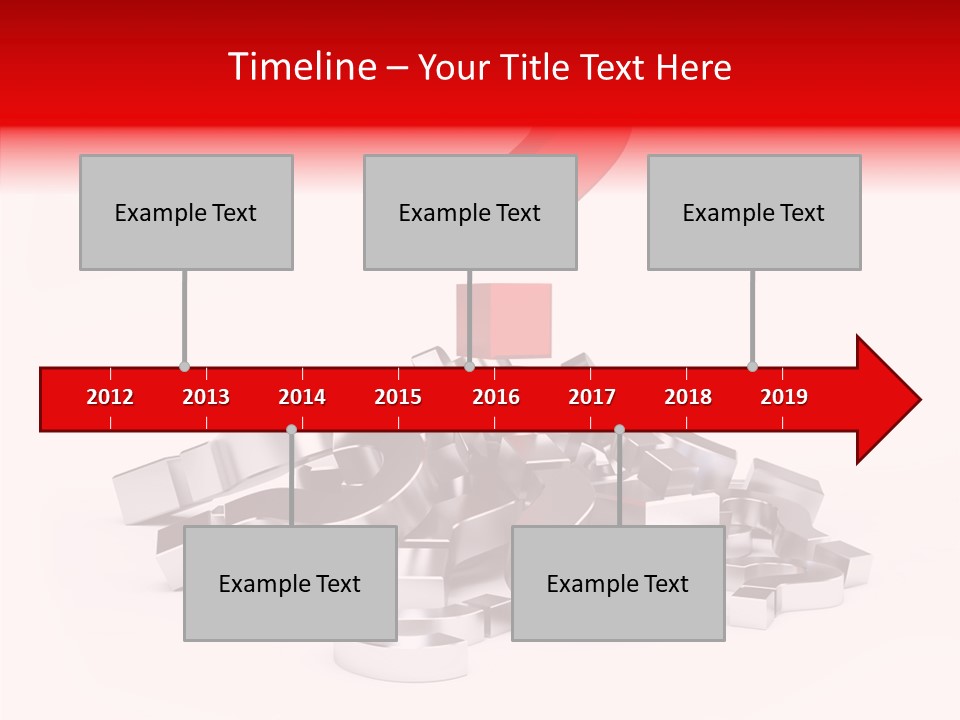 Timeline – Your Title Text Here

Example Text

Example Text

Example Text

2012 2013 2014 2015 2016 2017 2018 2019

Example Text

Example Text